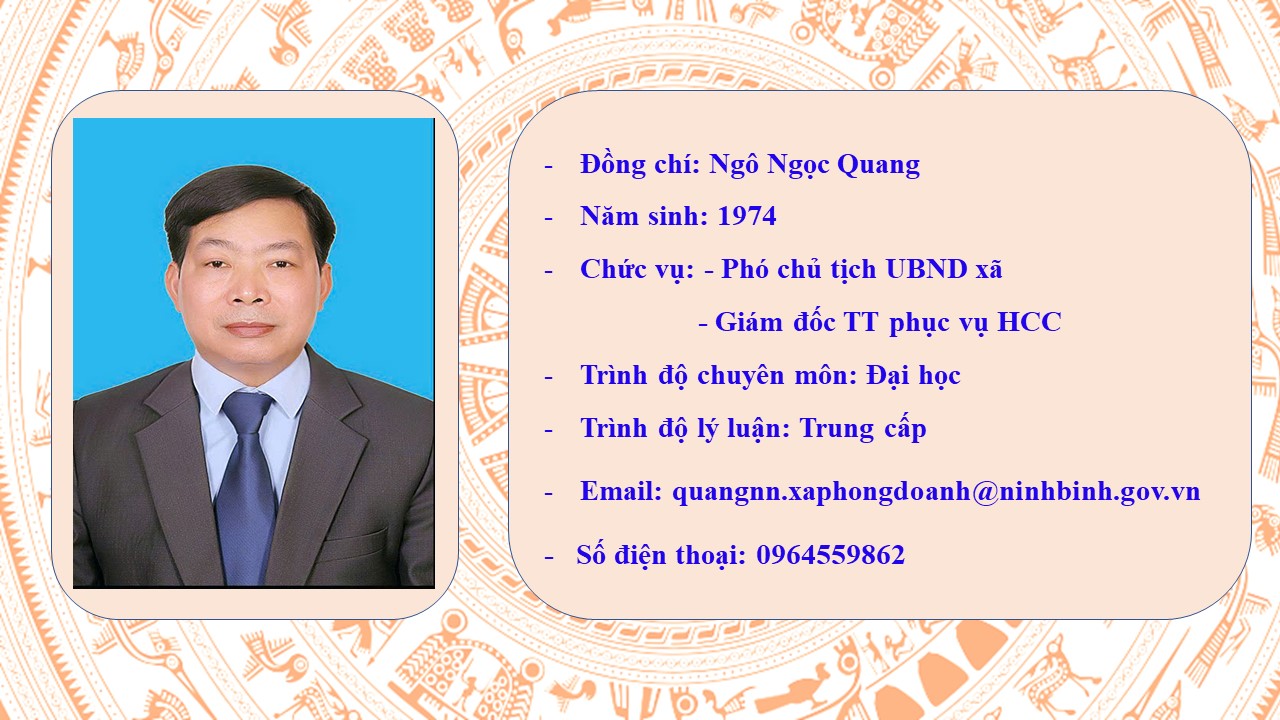 - Đồng chí: Ngô Ngọc Quang

- Năm sinh: 1974

- Chức vụ: - Phó chủ tịch UBND xã

- Giám đốc TT phục vụ HCC

- Trình độ chuyên môn: Đại học

- Trình độ lý luận: Trung cấp

- Email: quangnn.xaphongdoanh@ninhbinh.gov.vn

- Số điện thoại: 0964559862